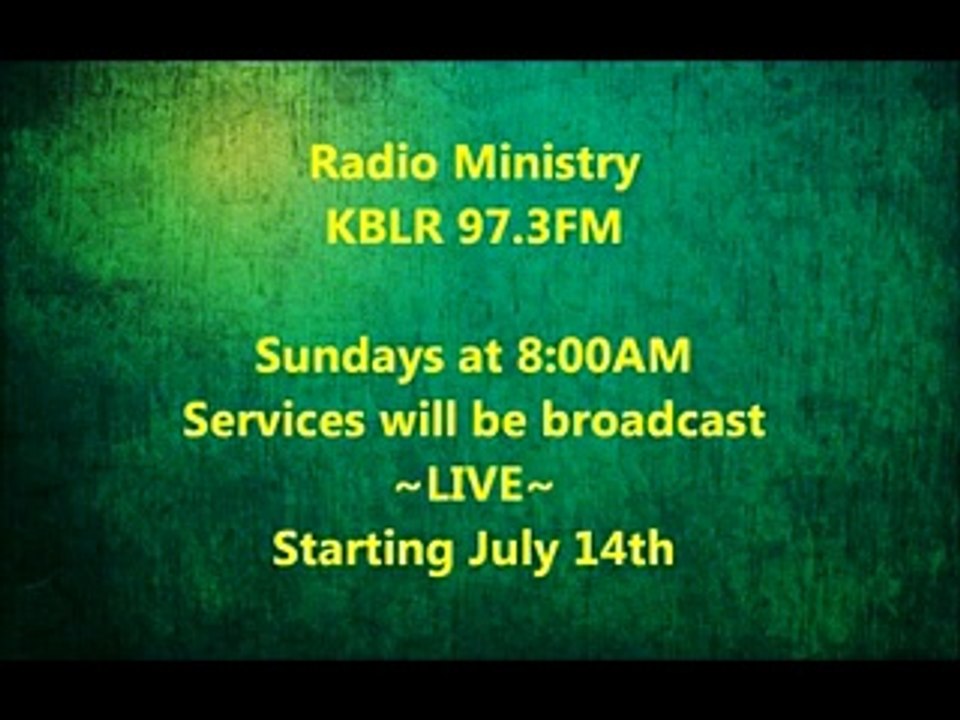 Radio Ministry
KBLR 97.3FM

Sundays at 8:00AM
Services will be broadcast
~LIVE~
Starting July 14th